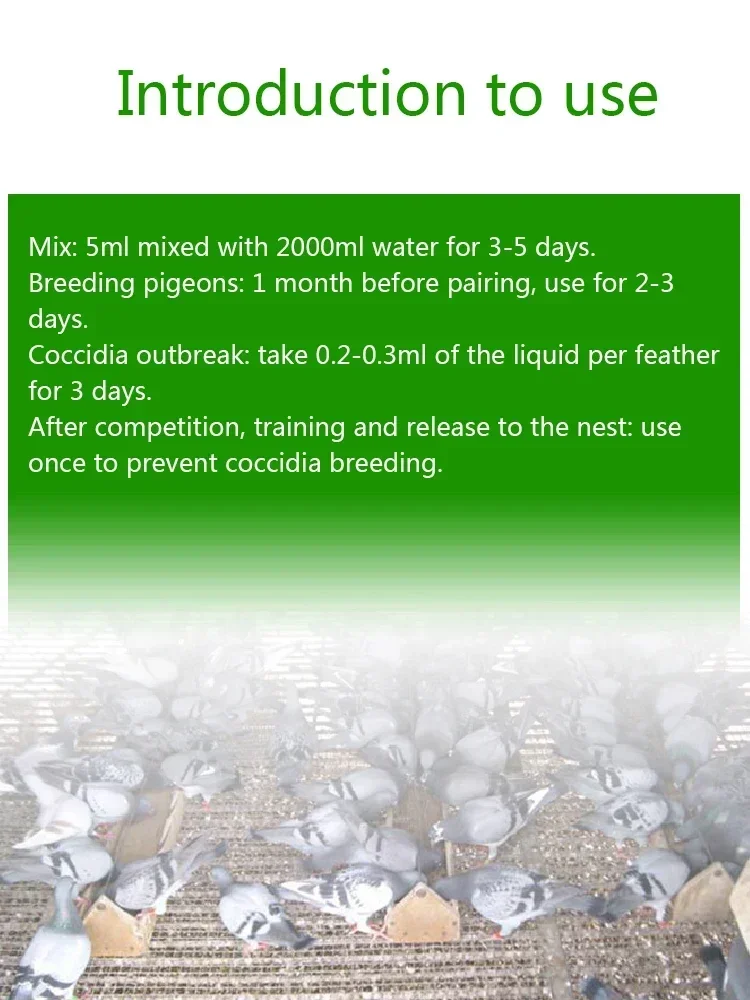 Introduction to use

Mix: 5ml mixed with 2000ml water for 3-5 days.
Breeding pigeons: 1 month before pairing, use for 2-3 days.
Coccidia outbreak: take 0.2-0.3ml of the liquid per feather for 3 days.
After competition, training and release to the nest: use once to prevent coccidia breeding.